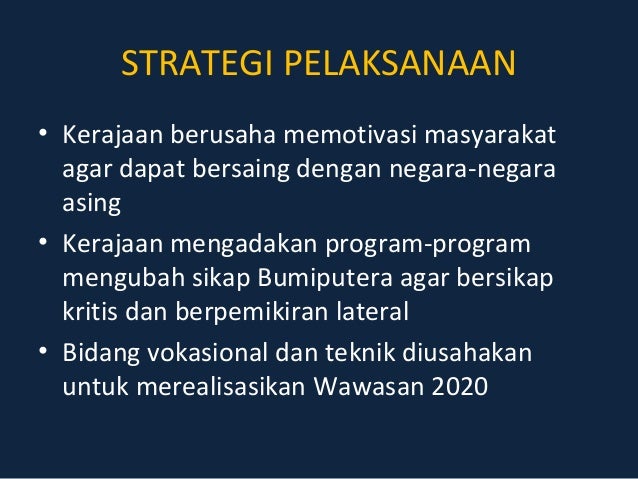 STRATEGI PELAKSANAAN

• Kerajaan berusaha memotivasi masyarakat agar dapat bersaing dengan negara-negara asing

• Kerajaan mengadakan program-program mengubah sikap Bumiputera agar bersikap kritis dan berpemikiran lateral

• Bidang vokasional dan teknik diusahakan untuk merealisasikan Wawasan 2020